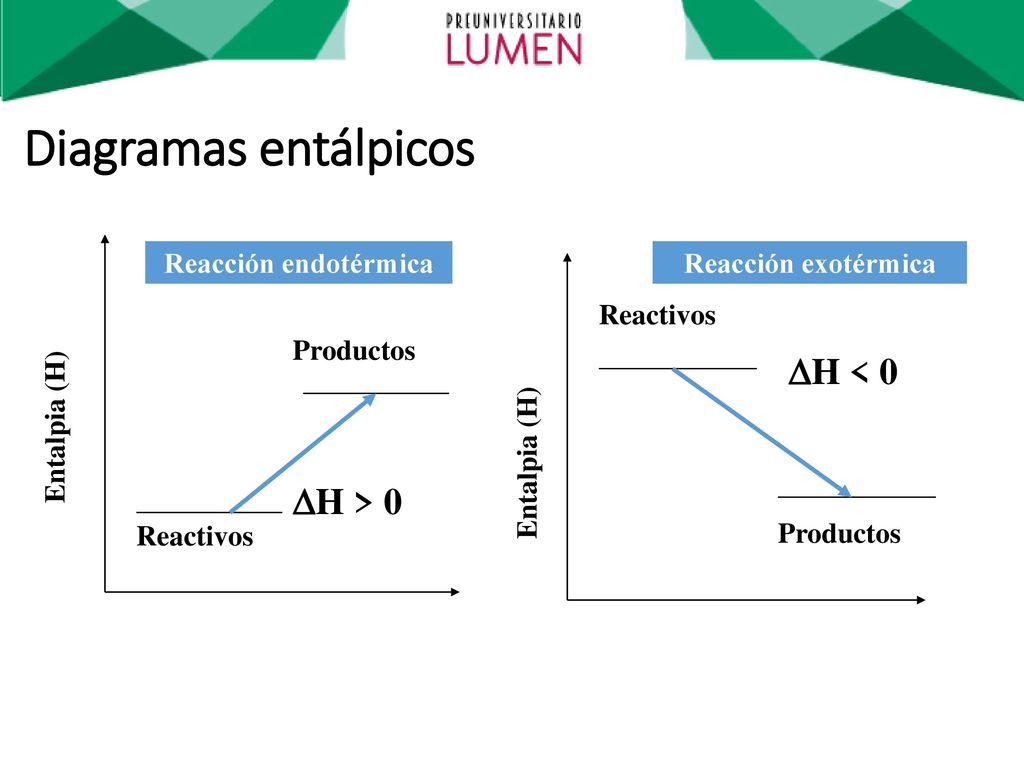 PREUNIVERSITARIO
LUMEN

Diagramas entálpicos

Reacción endotérmica

Entalpia (H)

Productos

$\Delta H > 0$

Reactivos

Reacción exotérmica

Entalpia (H)

Reactivos

$\Delta H < 0$

Productos